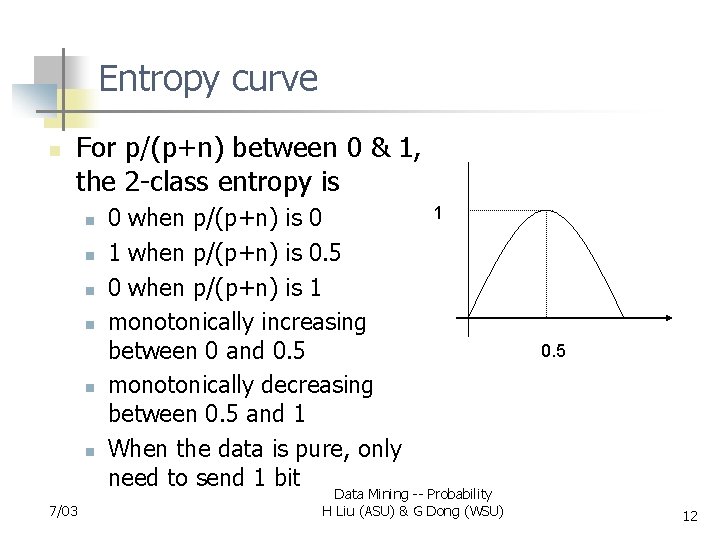 Entropy curve

For p/(p+n) between 0 & 1, the 2-class entropy is

0 when p/(p+n) is 0

1 when p/(p+n) is 0.5

0 when p/(p+n) is 1

monotonically increasing between 0 and 0.5

monotonically decreasing between 0.5 and 1

When the data is pure, only need to send 1 bit

1

0.5

7/03

Data Mining -- Probability
H Liu (ASU) & G Dong (WSU)

12